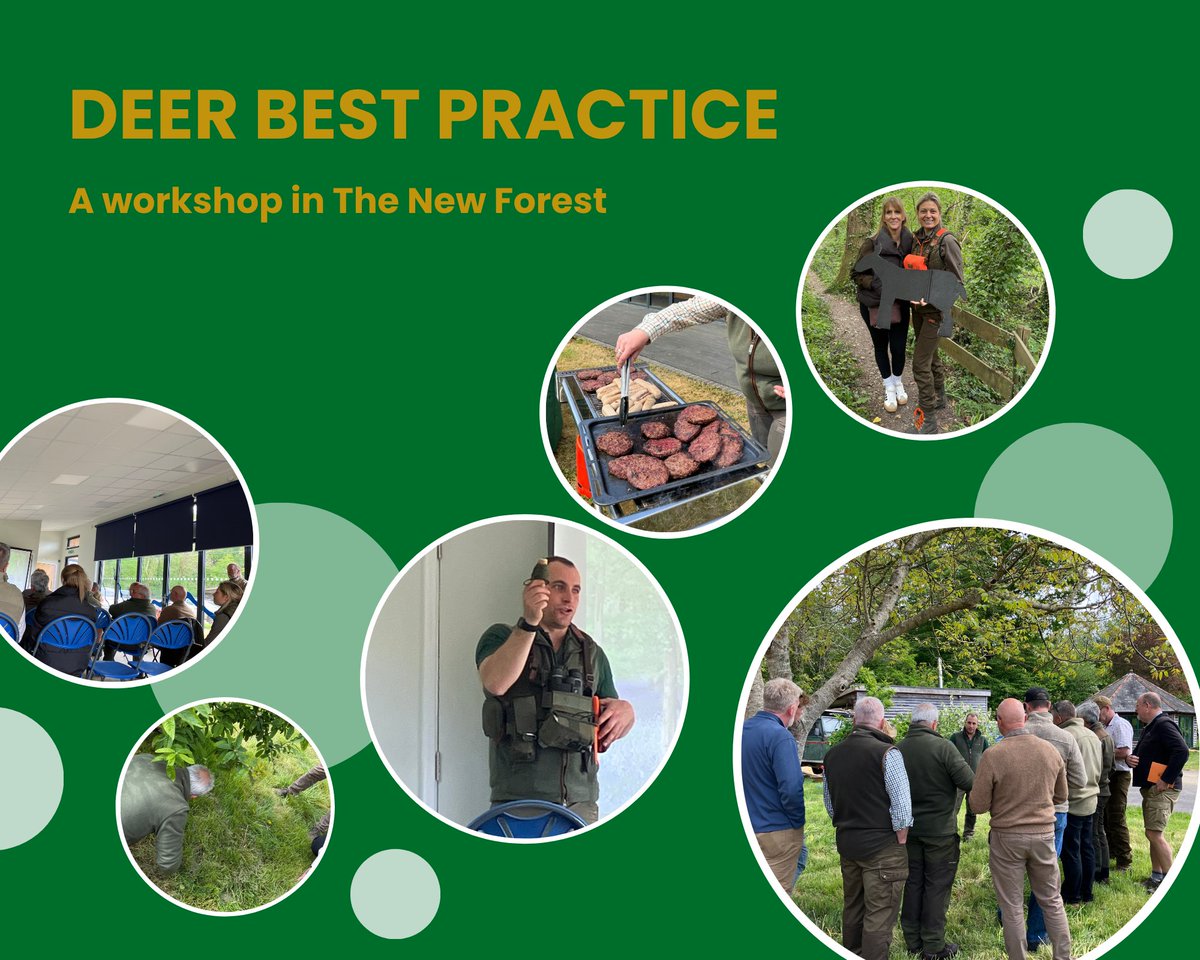 DEER BEST PRACTICE

A workshop in The New Forest